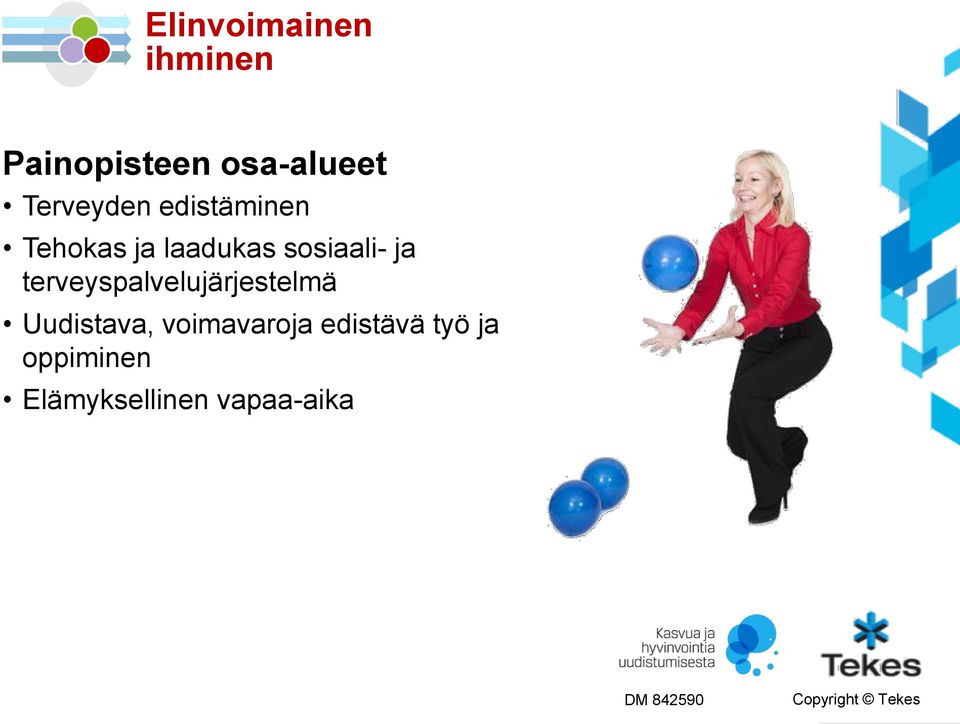 Elinvoimainen ihminen

Painopisteen osa-alueet
• Terveyden edistäminen
• Tehokas ja laadukas sosiaali- ja terveyspalvelujärjestelmä
• Uudistava, voimavaroja edistävä työ ja oppiminen
• Elämyksellinen vapaa-aika

Kasvua ja hyvinvointia uudistumisesta

Tekes

DM 842590

Copyright © Tekes